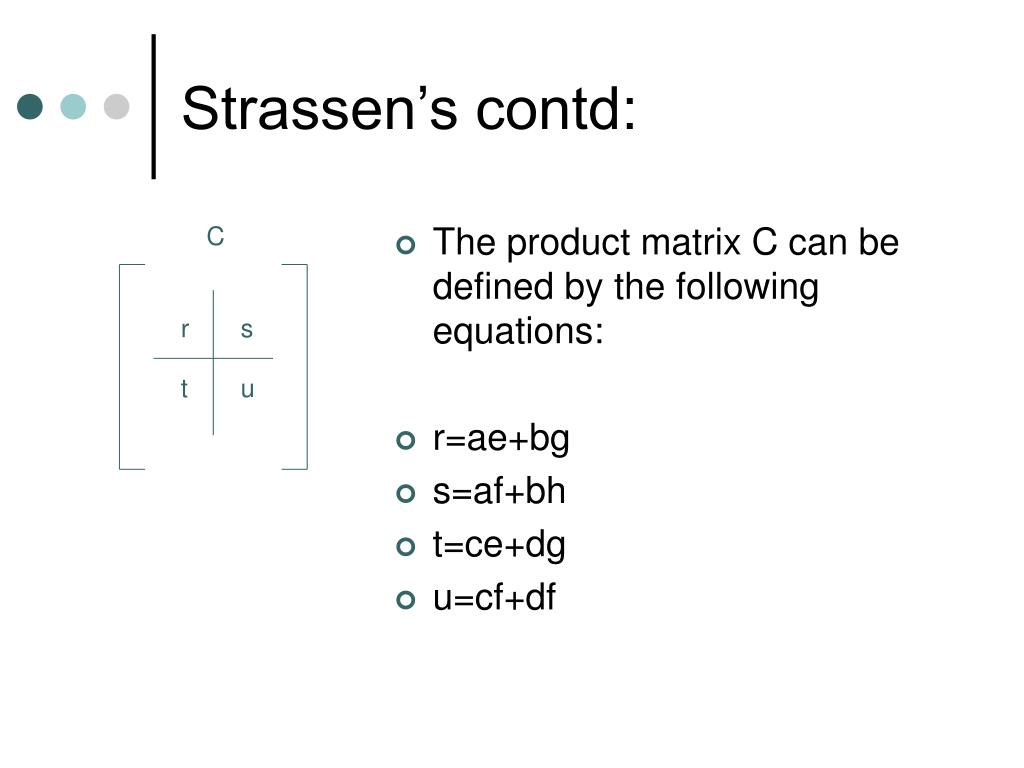 Strassen's contd:

C

| r | s |
|---|---|
| t | u |

The product matrix C can be defined by the following equations:

r=ae+bg

s=af+bh

t=ce+dg

u=cf+df